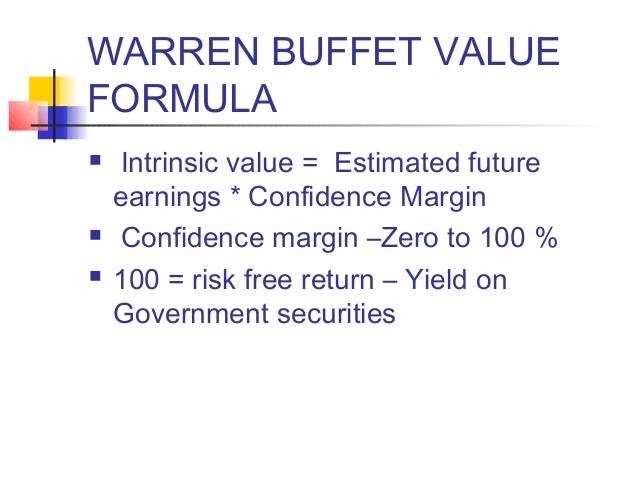 WARREN BUFFET VALUE FORMULA

- Intrinsic value = Estimated future earnings * Confidence Margin
- Confidence margin –Zero to 100 %
- 100 = risk free return – Yield on Government securities